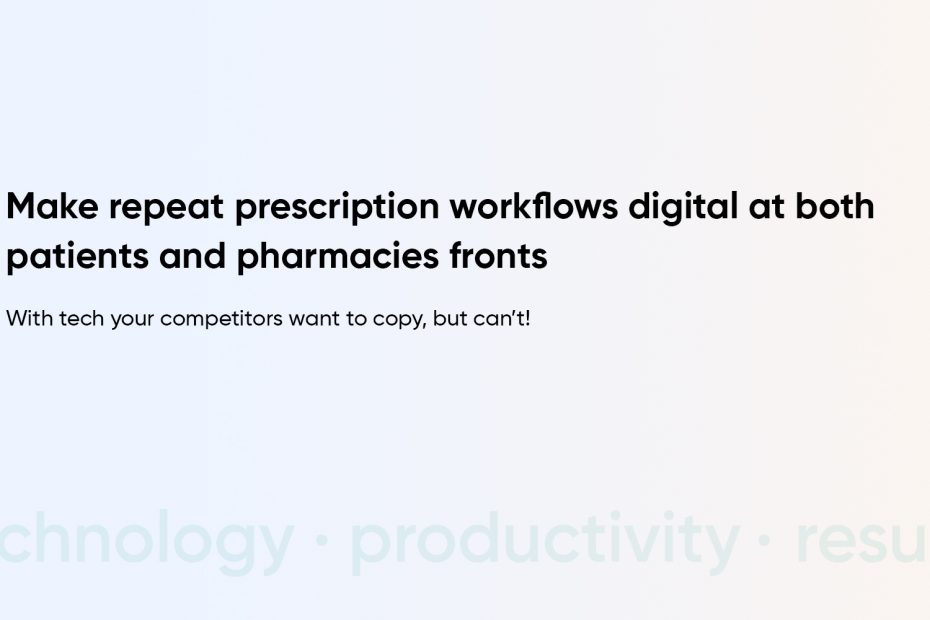 Make repeat prescription workflows digital at both patients and pharmacies fronts

With tech your competitors want to copy, but can't!

chnology · productivity · resu